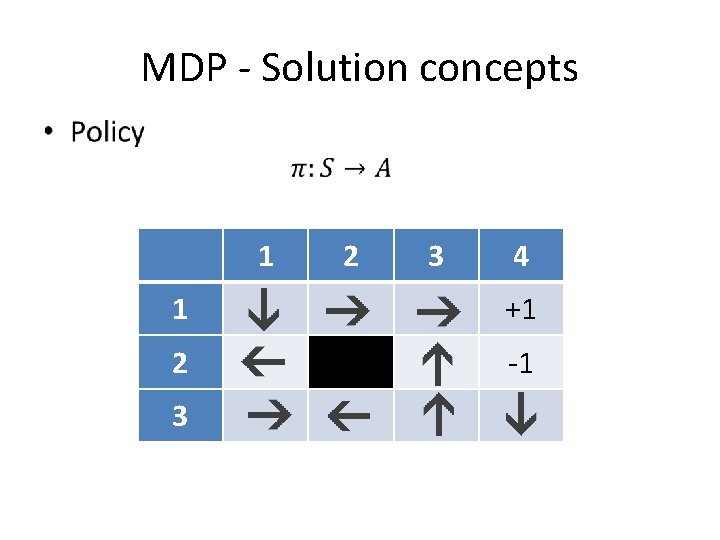 MDP - Solution concepts

• Policy

$\pi: S \rightarrow A$

|  | 1 | 2 | 3 | 4 |
|---|---|---|---|---|
| 1 | ↓ | → | → | +1 |
| 2 | ← |  | ↑ | -1 |
| 3 | → | ← | ↑ | ↓ |